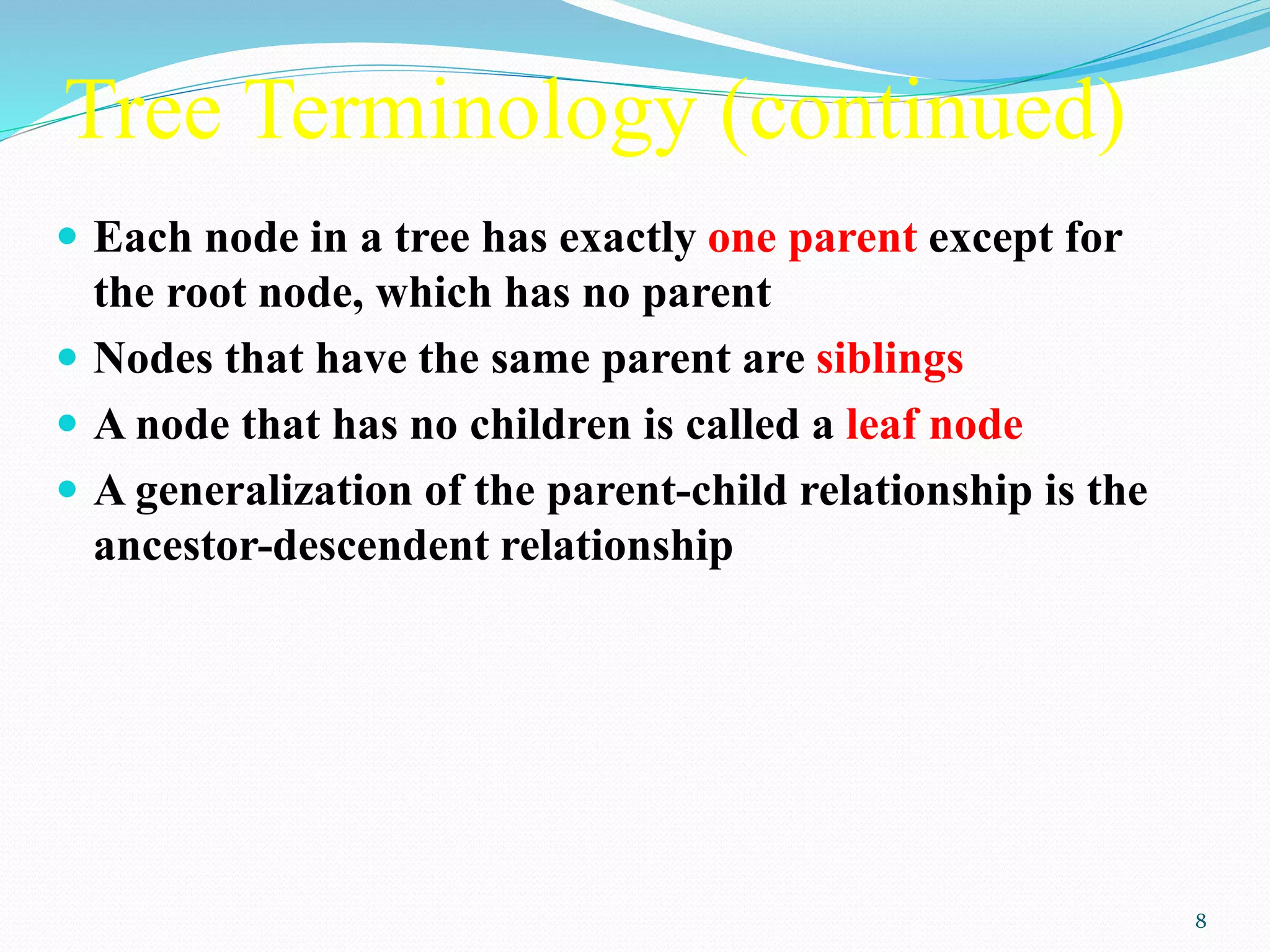 Tree Terminology (continued)

- Each node in a tree has exactly one parent except for the root node, which has no parent
- Nodes that have the same parent are siblings
- A node that has no children is called a leaf node
- A generalization of the parent-child relationship is the ancestor-descendent relationship

8